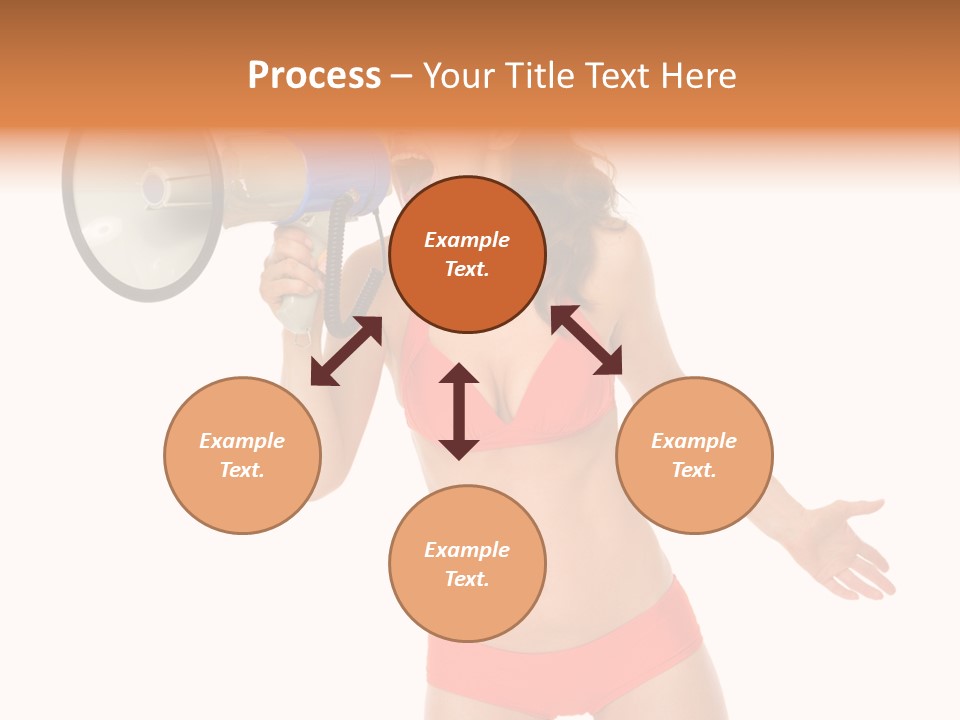 Process – Your Title Text Here

Example Text.

Example Text.

Example Text.

Example Text.